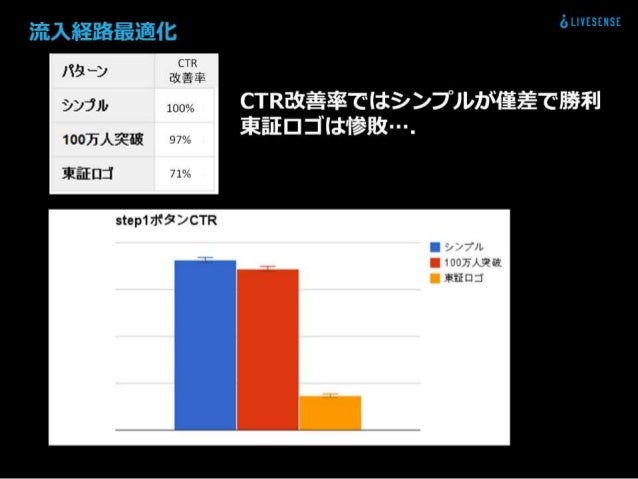 流入経路最適化

LIVESENSE

| パターン | CTR 改善率 |
|---|---|
| シンプル | 100% |
| 100万人突破 | 97% |
| 東証ロゴ | 71% |

CTR改善率ではシンプルが僅差で勝利
東証ロゴは惨敗….

step1ボタンCTR

シンプル
100万人突破
東証ロゴ